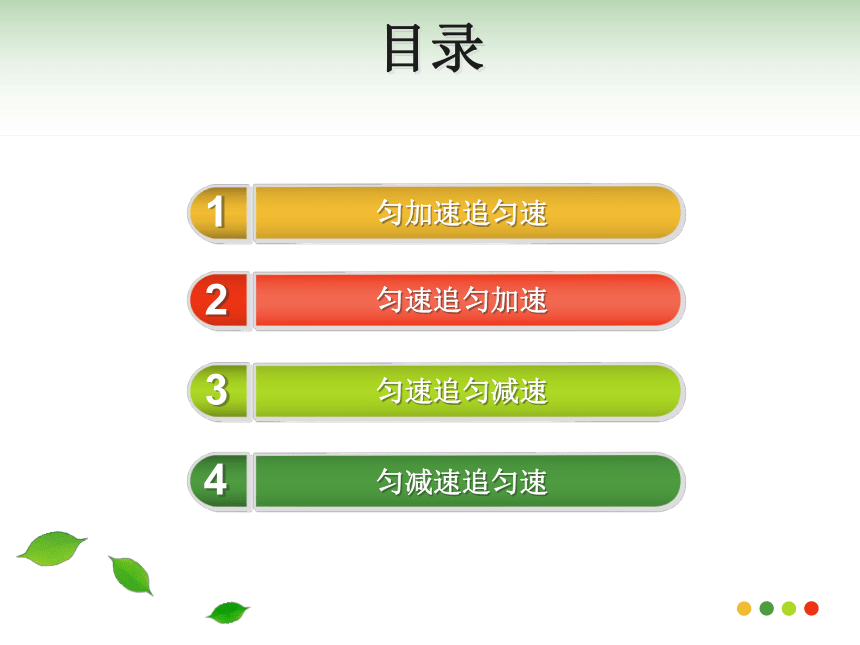 目录

1 匀加速追匀速

2 匀速追匀加速

3 匀速追匀减速

4 匀减速追匀速